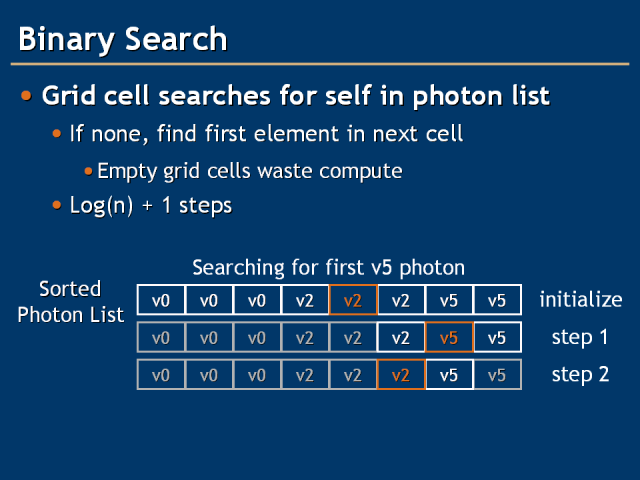 Binary Search

• Grid cell searches for self in photon list
  • If none, find first element in next cell
    • Empty grid cells waste compute
  • Log(n) + 1 steps

Searching for first v5 photon

Sorted Photon List

| v0 | v0 | v0 | v2 | v2 | v2 | v5 | v5 | initialize |
|---|---|---|---|---|---|---|---|---|
| v0 | v0 | v0 | v2 | v2 | v2 | v5 | v5 | step 1 |
| v0 | v0 | v0 | v2 | v2 | v2 | v5 | v5 | step 2 |